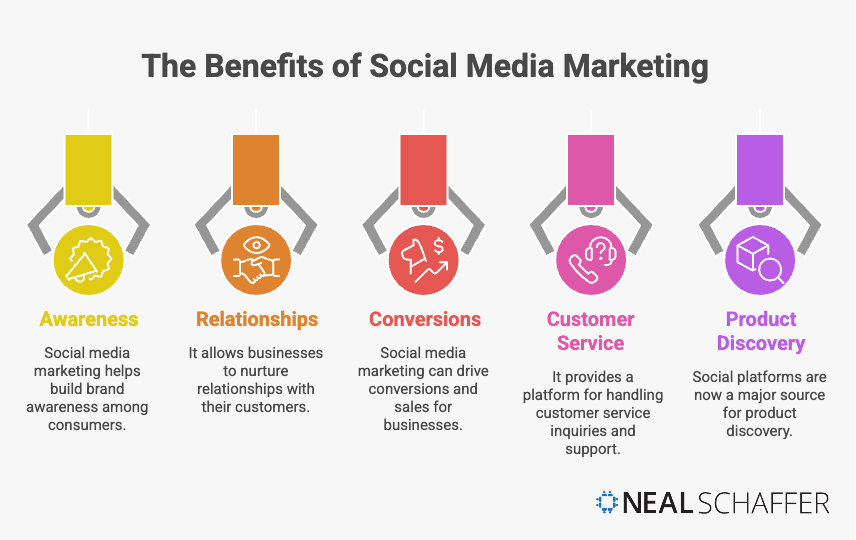 The Benefits of Social Media Marketing

Awareness

Social media marketing helps build brand awareness among consumers.

Relationships

It allows businesses to nurture relationships with their customers.

Conversions

Social media marketing can drive conversions and sales for businesses.

Customer Service

It provides a platform for handling customer service inquiries and support.

Product Discovery

Social platforms are now a major source for product discovery.

NEAL SCHAFFER